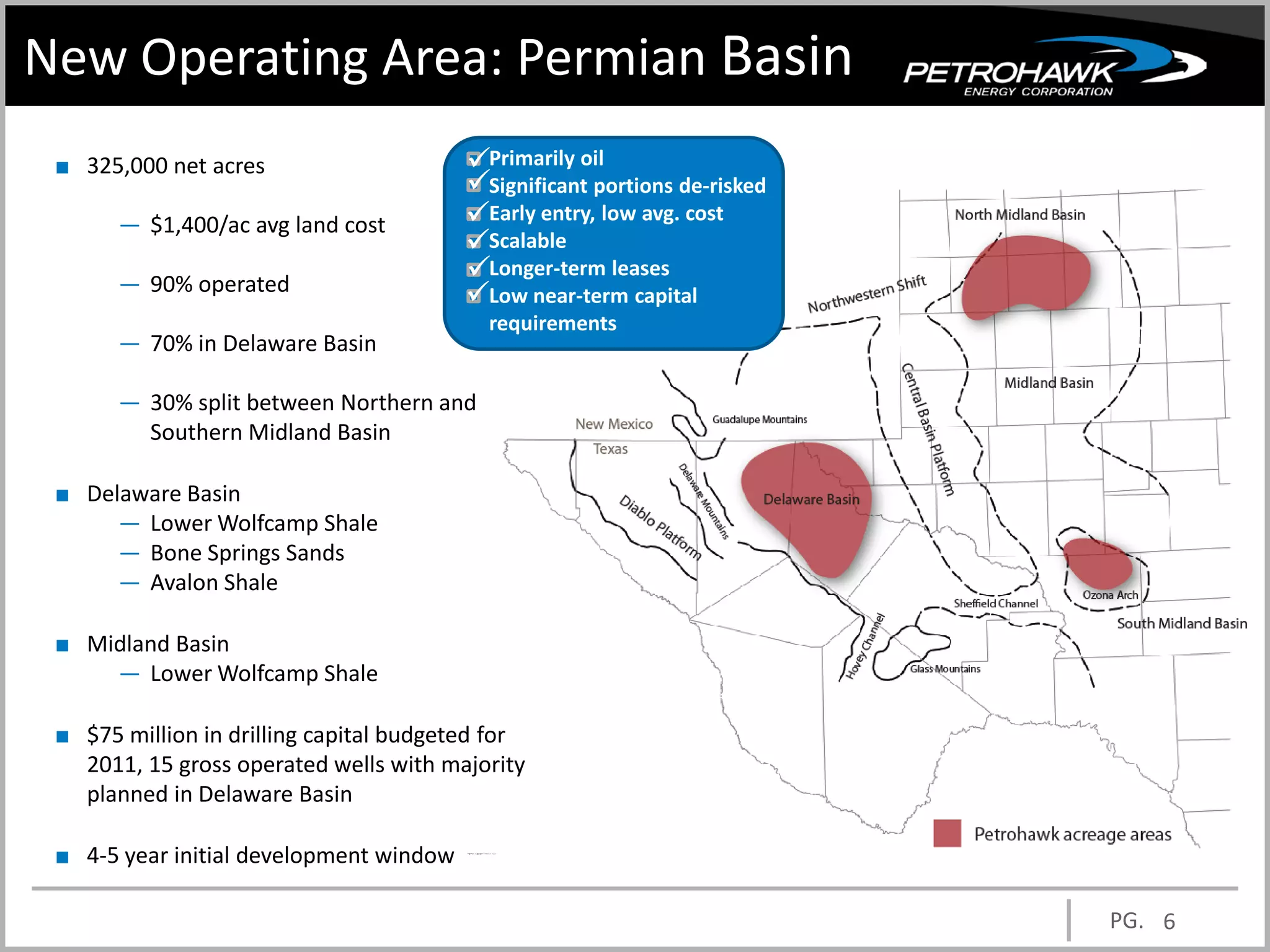 New Operating Area: Permian Basin

PETROHAWK
ENERGY CORPORATION

■ 325,000 net acres

— $1,400/ac avg land cost

— 90% operated

— 70% in Delaware Basin

— 30% split between Northern and Southern Midland Basin

■ Delaware Basin
— Lower Wolfcamp Shale
— Bone Springs Sands
— Avalon Shale

■ Midland Basin
— Lower Wolfcamp Shale

■ $75 million in drilling capital budgeted for 2011, 15 gross operated wells with majority planned in Delaware Basin

■ 4-5 year initial development window

☑ Primarily oil
☑ Significant portions de-risked
☑ Early entry, low avg. cost
☑ Scalable
☑ Longer-term leases
☑ Low near-term capital requirements

North Midland Basin
Northwestern Shift
Midland Basin
Central Basin Platform
New Mexico
Texas
Guadalupe Mountains
Delaware Mountains
Diablo Platform
Delaware Basin
Sheffield Channel
Ozona Arch
South Midland Basin
Hovey Channel
Glass Mountains
Petrohawk acreage areas

PG. 6